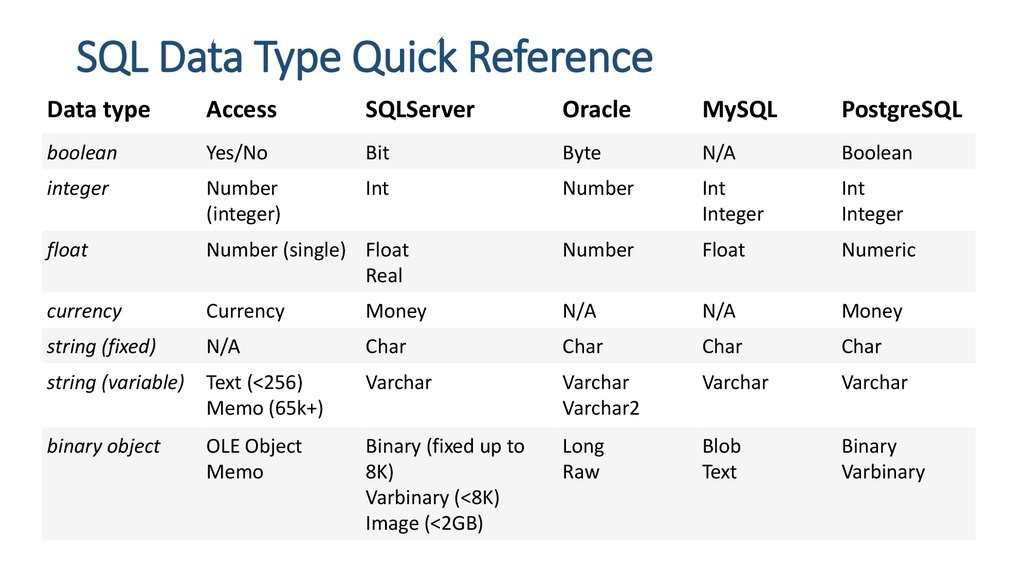 SQL Data Type Quick Reference

| Data type | Access | SQLServer | Oracle | MySQL | PostgreSQL |
|---|---|---|---|---|---|
| boolean | Yes/No | Bit | Byte | N/A | Boolean |
| integer | Number (integer) | Int | Number | Int Integer | Int Integer |
| float | Number (single) | Float Real | Number | Float | Numeric |
| currency | Currency | Money | N/A | N/A | Money |
| string (fixed) | N/A | Char | Char | Char | Char |
| string (variable) | Text (<256) Memo (65k+) | Varchar | Varchar Varchar2 | Varchar | Varchar |
| binary object | OLE Object Memo | Binary (fixed up to 8K) Varbinary (<8K) Image (<2GB) | Long Raw | Blob Text | Binary Varbinary |